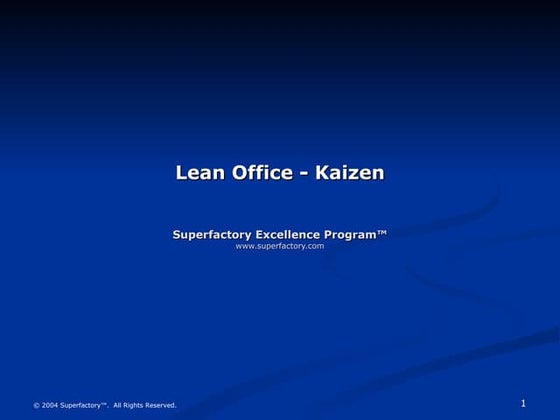 Lean Office - Kaizen

Superfactory Excellence Program™
www.superfactory.com

© 2004 Superfactory™. All Rights Reserved.

1